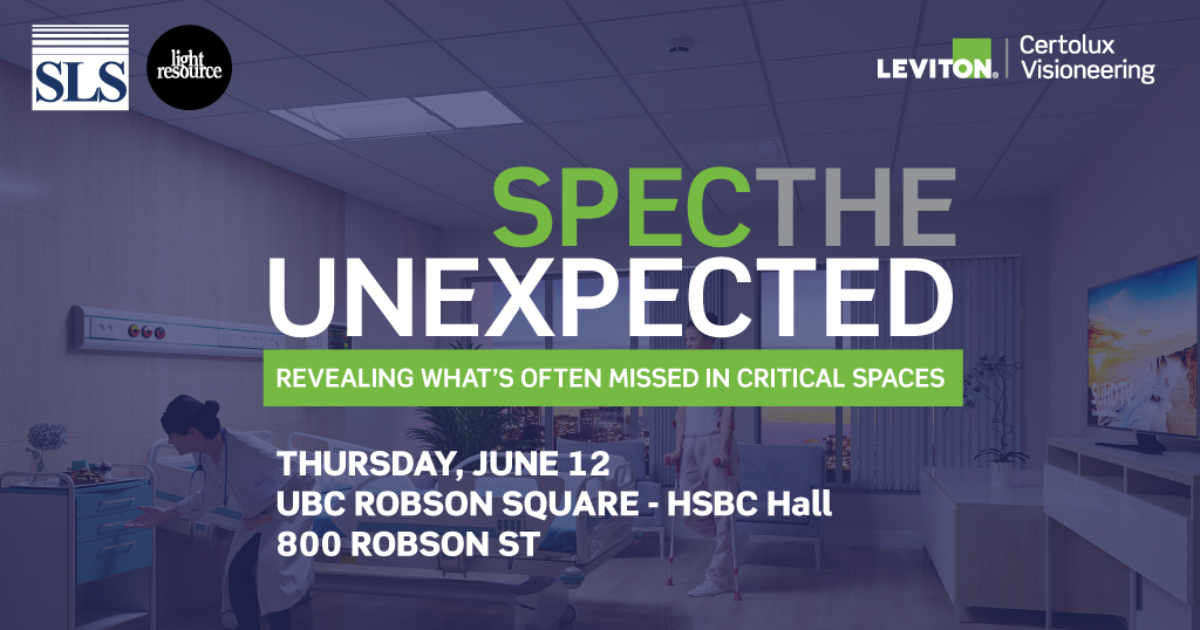 SLS

light resource

LEVITON. Certolux Visioneering

SPECTHE UNEXPECTED

REVEALING WHAT'S OFTEN MISSED IN CRITICAL SPACES

THURSDAY, JUNE 12
UBC ROBSON SQUARE - HSBC Hall
800 ROBSON ST